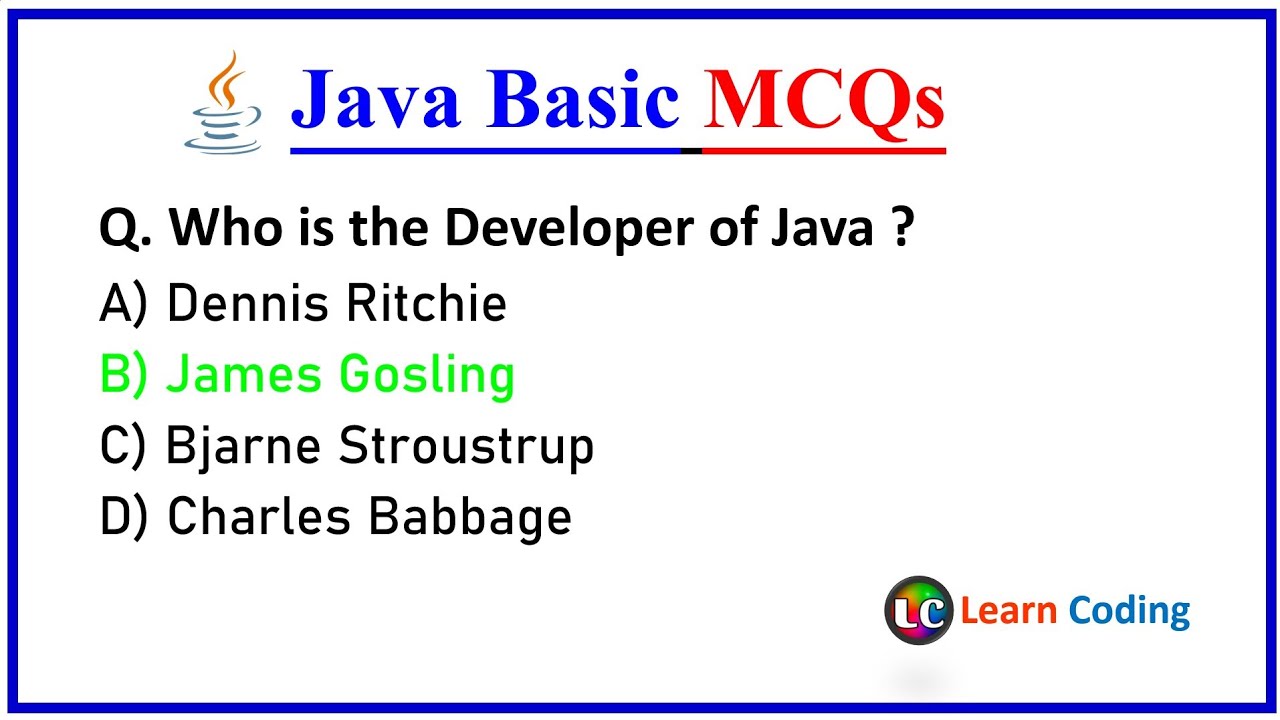 Java Basic MCQs

Q. Who is the Developer of Java ?

A) Dennis Ritchie

B) James Gosling

C) Bjarne Stroustrup

D) Charles Babbage

LC Learn Coding